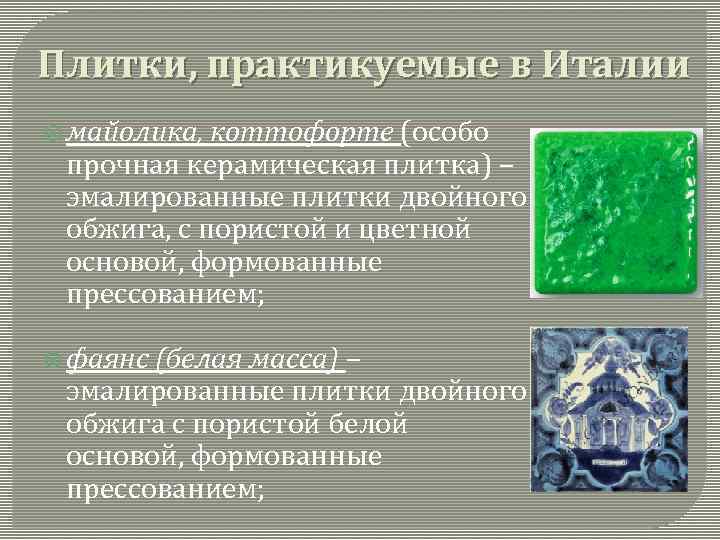 Плитки, практикуемые в Италии

майолика, коттофорте (особо прочная керамическая плитка) – эмалированные плитки двойного обжига, с пористой и цветной основой, формованные прессованием;

фаянс (белая масса) – эмалированные плитки двойного обжига с пористой белой основой, формованные прессованием;